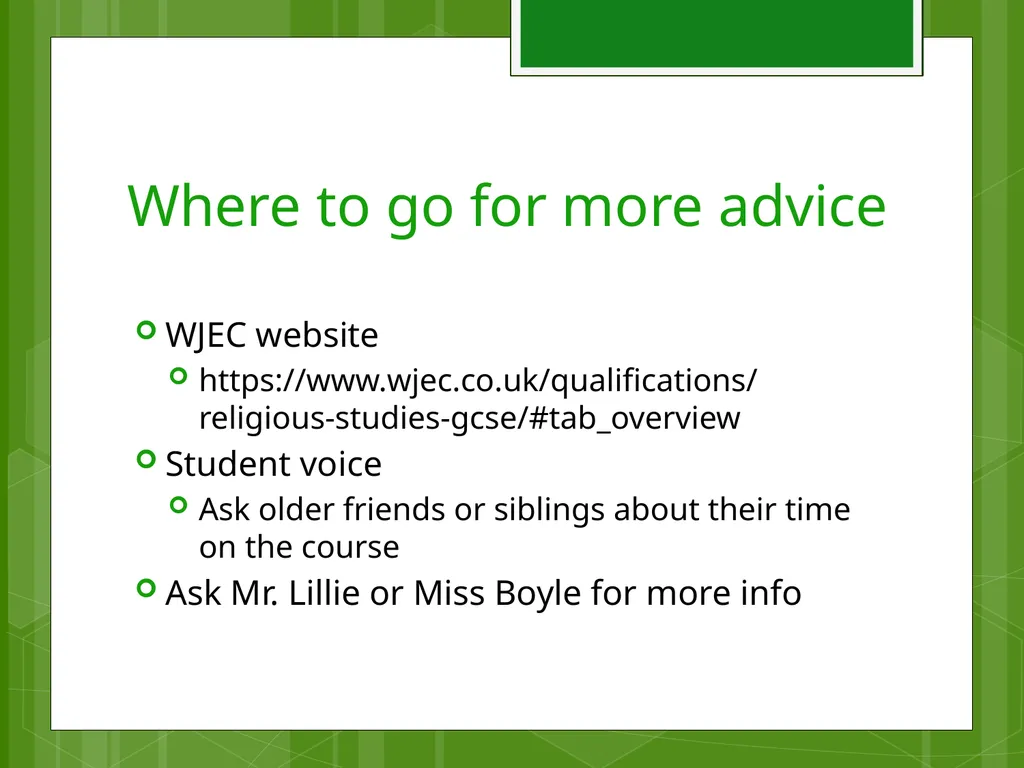 Where to go for more advice

WJEC website

https://www.wjec.co.uk/qualifications/religious-studies-gcse/#tab_overview

Student voice

Ask older friends or siblings about their time on the course

Ask Mr. Lillie or Miss Boyle for more info